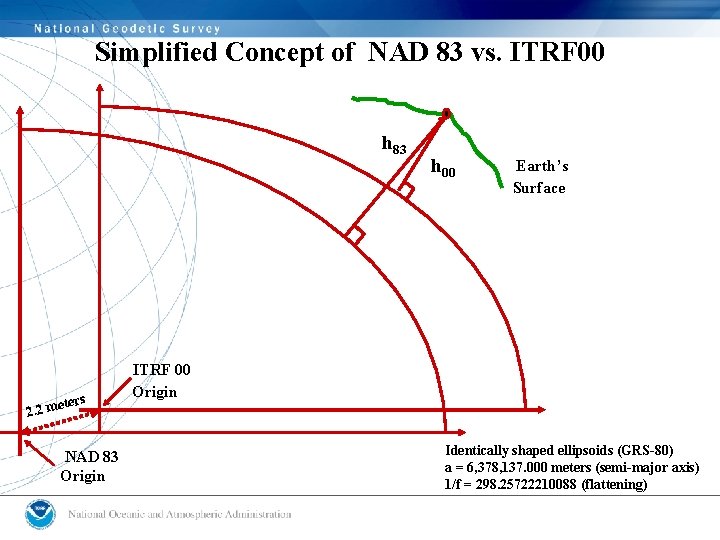 National Geodetic Survey

Simplified Concept of NAD 83 vs. ITRF00

$h_{83}$

$h_{00}$

Earth's Surface

ITRF 00 Origin

2.2 meters

NAD 83 Origin

Identically shaped ellipsoids (GRS-80)
a = 6,378,137.000 meters (semi-major axis)
1/f = 298.25722210088 (flattening)

National Oceanic and Atmospheric Administration